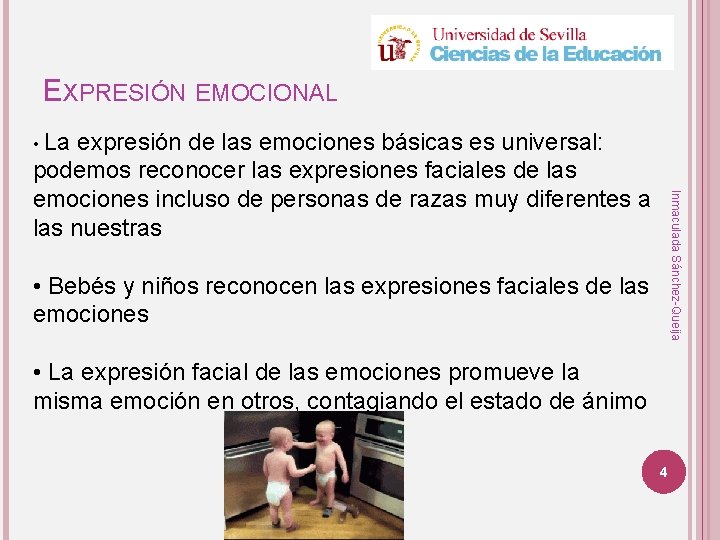 Universidad de Sevilla
Ciencias de la Educación

EXPRESIÓN EMOCIONAL

• La expresión de las emociones básicas es universal: podemos reconocer las expresiones faciales de las emociones incluso de personas de razas muy diferentes a las nuestras

• Bebés y niños reconocen las expresiones faciales de las emociones

• La expresión facial de las emociones promueve la misma emoción en otros, contagiando el estado de ánimo

Inmaculada Sánchez-Queija

4